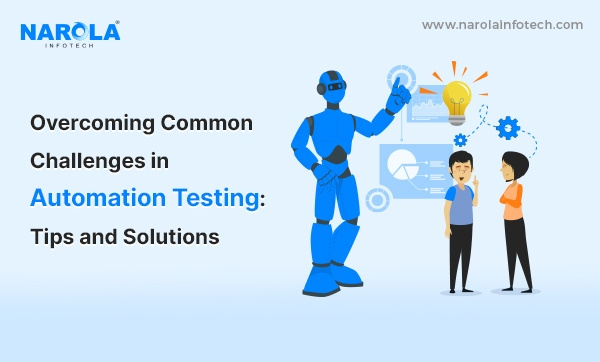 NAROLA®
INFOTECH

www.narolainfotech.com

Overcoming Common Challenges in Automation Testing: Tips and Solutions